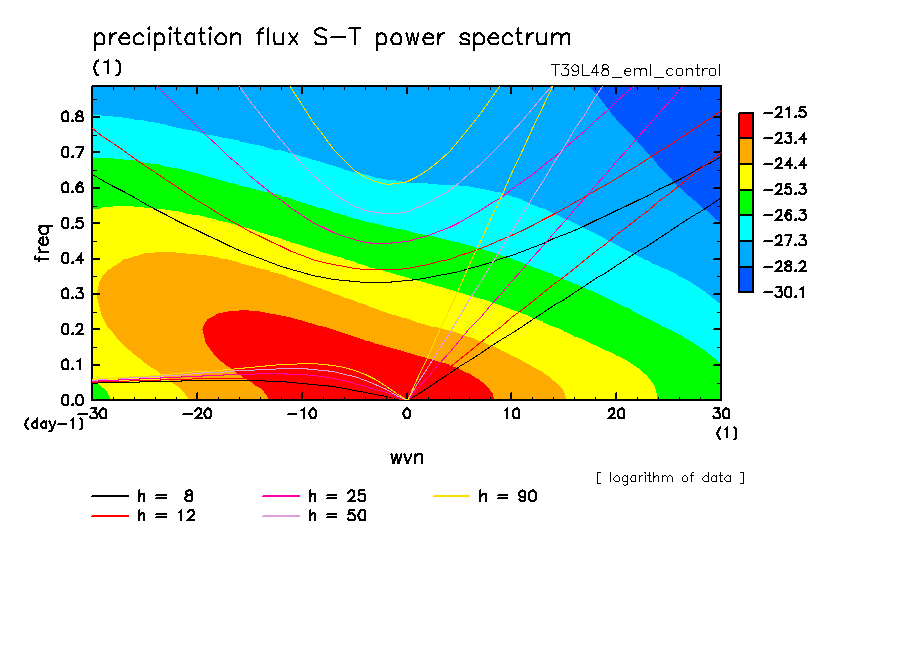 precipitation flux S−T power spectrum
(1)
T39L48_eml_control

freq
0.8
0.7
0.6
0.5
0.4
0.3
0.2
0.1
0.0
(day−1)

−30 −20 −10 0 10 20 30
(1)

wvn

−21.5
−23.4
−24.4
−25.3
−26.3
−27.3
−28.2
−30.1

[ logarithm of data ]

h = 8
h = 12
h = 25
h = 50
h = 90